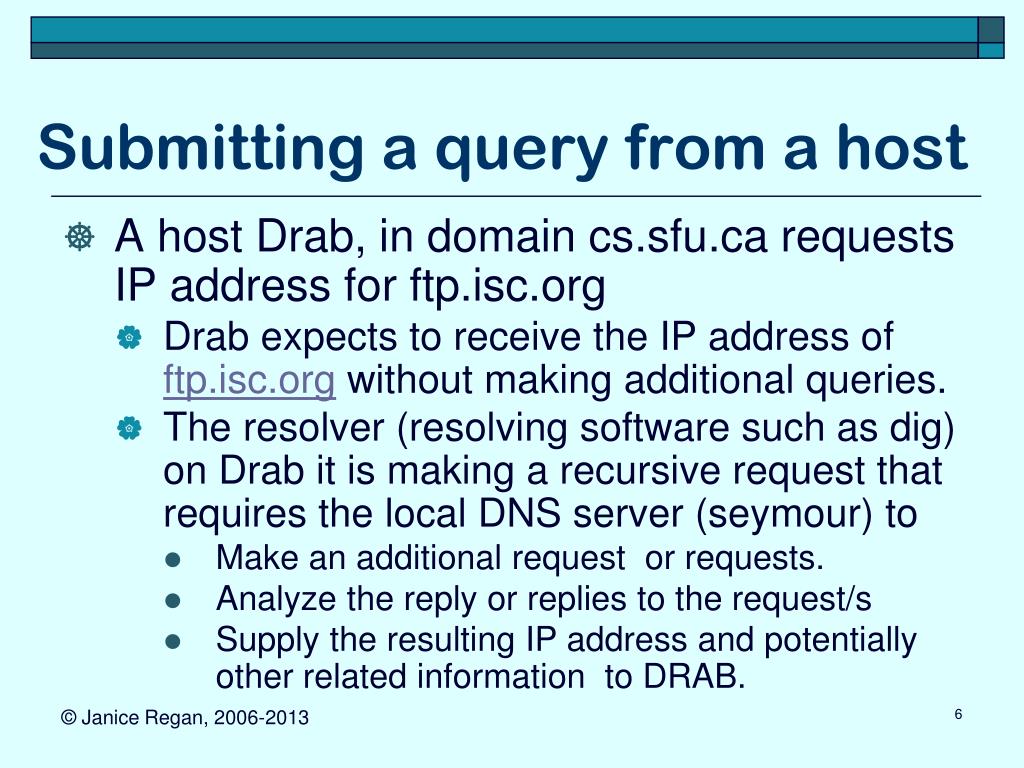 Submitting a query from a host

A host Drab, in domain cs.sfu.ca requests IP address for ftp.isc.org

Drab expects to receive the IP address of ftp.isc.org without making additional queries.

The resolver (resolving software such as dig) on Drab it is making a recursive request that requires the local DNS server (seymour) to

Make an additional request or requests.

Analyze the reply or replies to the request/s

Supply the resulting IP address and potentially other related information to DRAB.

© Janice Regan, 2006-2013

6